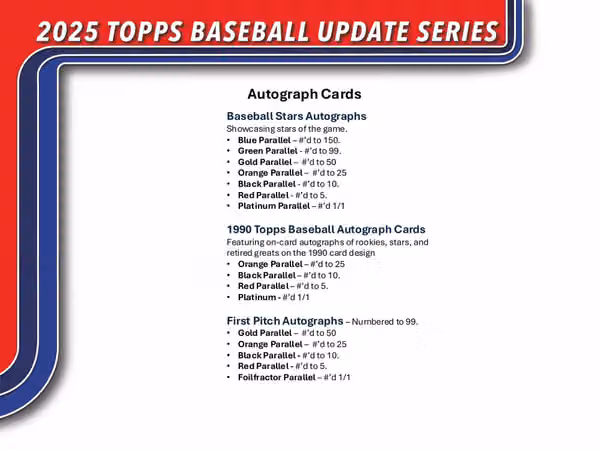 2025 TOPPS BASEBALL UPDATE SERIES

Autograph Cards

Baseball Stars Autographs
Showcasing stars of the game.
• Blue Parallel – #'d to 150.
• Green Parallel - #'d to 99.
• Gold Parallel – #'d to 50
• Orange Parallel – #'d to 25
• Black Parallel - #'d to 10.
• Red Parallel - #'d to 5.
• Platinum Parallel – #'d 1/1

1990 Topps Baseball Autograph Cards
Featuring on-card autographs of rookies, stars, and retired greats on the 1990 card design
• Orange Parallel – #'d to 25
• Black Parallel – #'d to 10.
• Red Parallel – #'d to 5.
• Platinum - #'d 1/1

First Pitch Autographs – Numbered to 99.
• Gold Parallel – #'d to 50
• Orange Parallel – #'d to 25
• Black Parallel - #'d to 10.
• Red Parallel - #'d to 5.
• Foilfractor Parallel – #'d 1/1